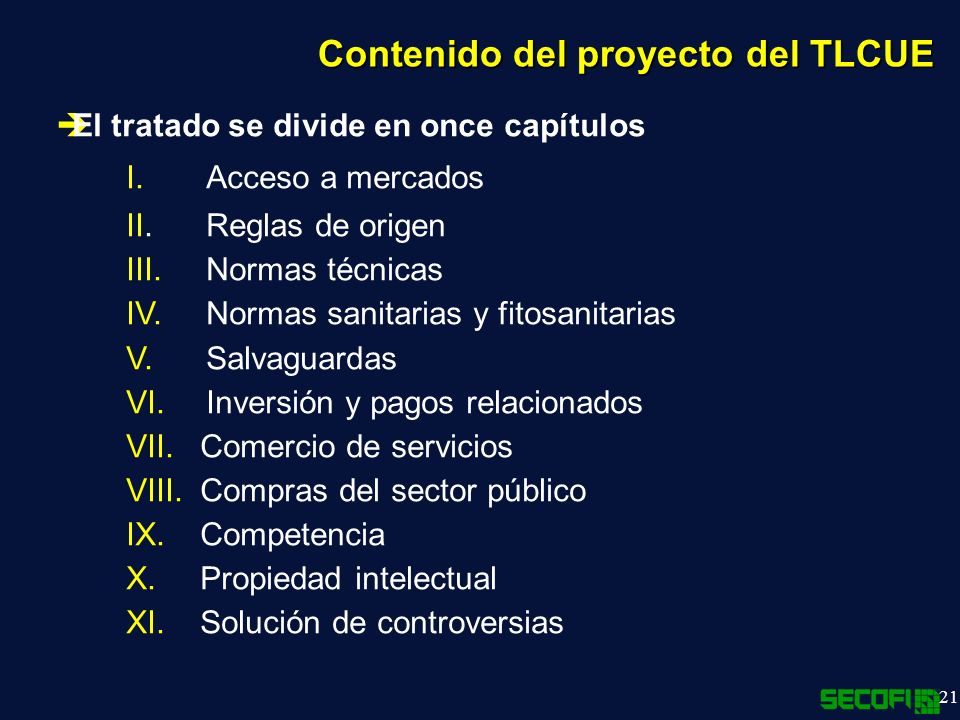 Contenido del proyecto del TLCUE

El tratado se divide en once capítulos

I. Acceso a mercados
II. Reglas de origen
III. Normas técnicas
IV. Normas sanitarias y fitosanitarias
V. Salvaguardas
VI. Inversión y pagos relacionados
VII. Comercio de servicios
VIII. Compras del sector público
IX. Competencia
X. Propiedad intelectual
XI. Solución de controversias

SECOFI 21